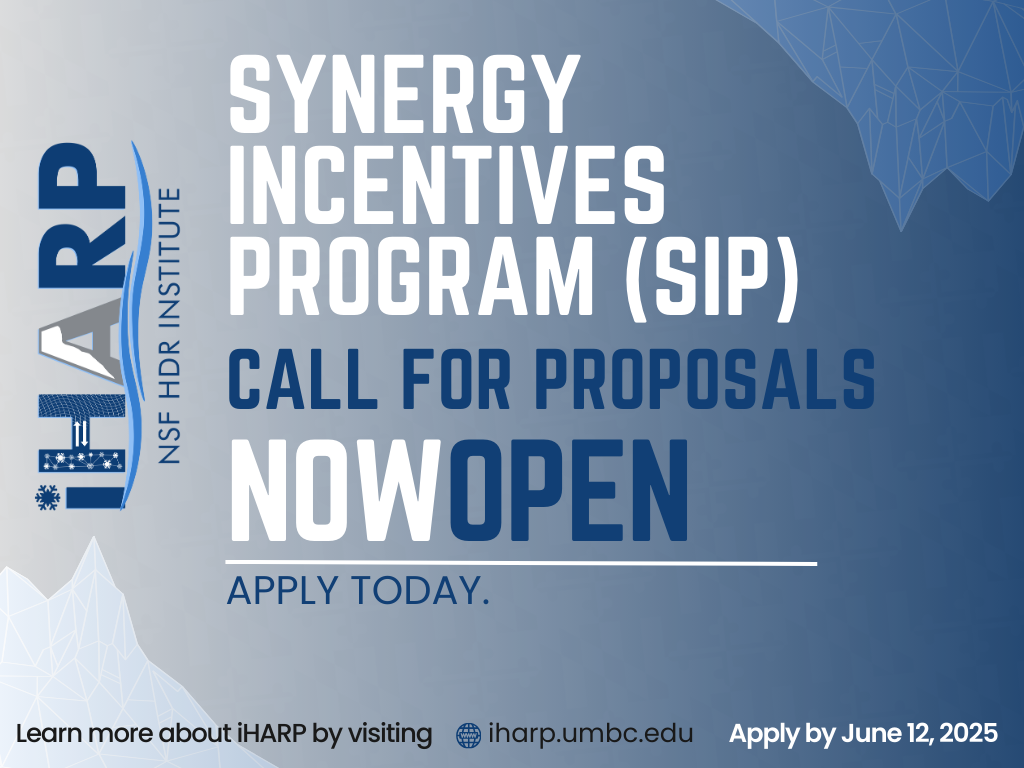 iHARP
NSF HDR INSTITUTE

SYNERGY INCENTIVES PROGRAM (SIP)

CALL FOR PROPOSALS

NOWOPEN

APPLY TODAY.

Learn more about iHARP by visiting iharp.umbc.edu

Apply by June 12, 2025